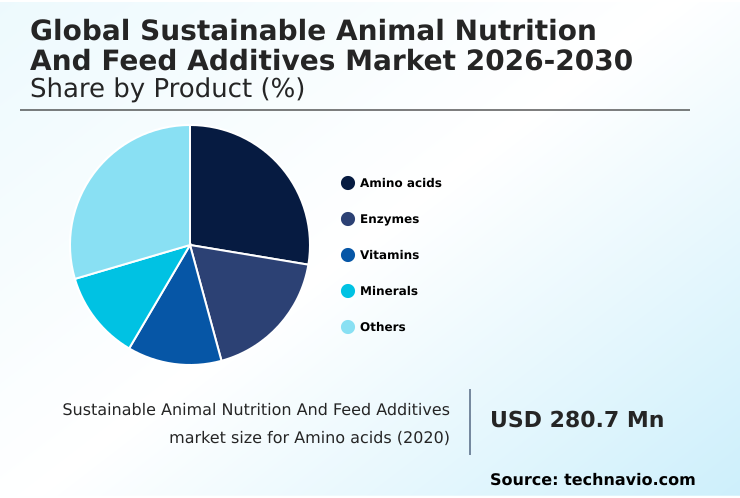 Global Sustainable Animal Nutrition And Feed Additives Market 2026-2030
Share by Product (%)

Amino acids
Enzymes
Vitamins
Minerals
Others

Sustainable Animal Nutrition And Feed Additives market size for Amino acids (2020)

USD 280.7 Mn

Source: technavio.com